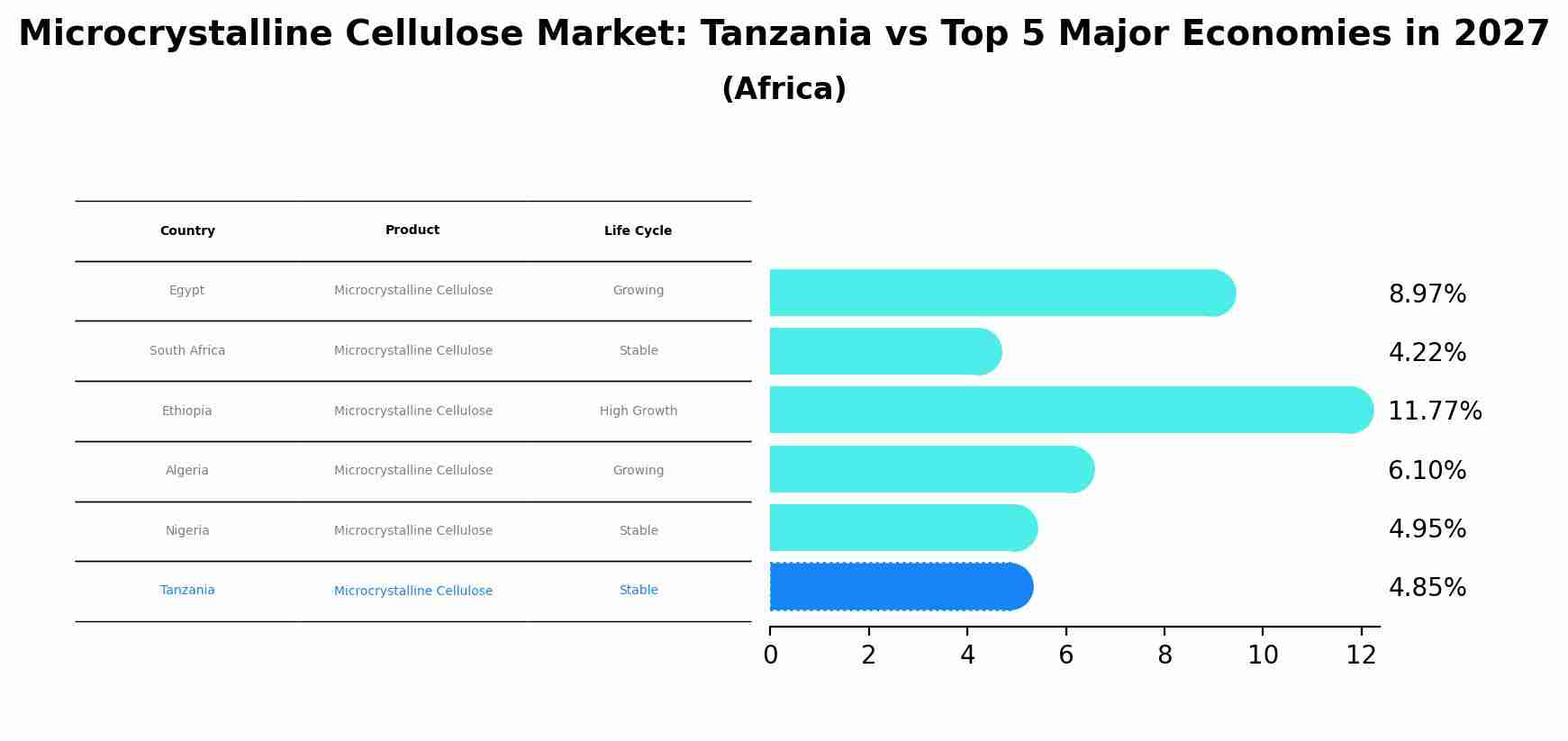 Microcrystalline Cellulose Market: Tanzania vs Top 5 Major Economies in 2027
(Africa)

| Country | Product | Life Cycle |
|---|---|---|
| Egypt | Microcrystalline Cellulose | Growing |
| South Africa | Microcrystalline Cellulose | Stable |
| Ethiopia | Microcrystalline Cellulose | High Growth |
| Algeria | Microcrystalline Cellulose | Growing |
| Nigeria | Microcrystalline Cellulose | Stable |
| Tanzania | Microcrystalline Cellulose | Stable |

8.97%
4.22%
11.77%
6.10%
4.95%
4.85%

0 2 4 6 8 10 12